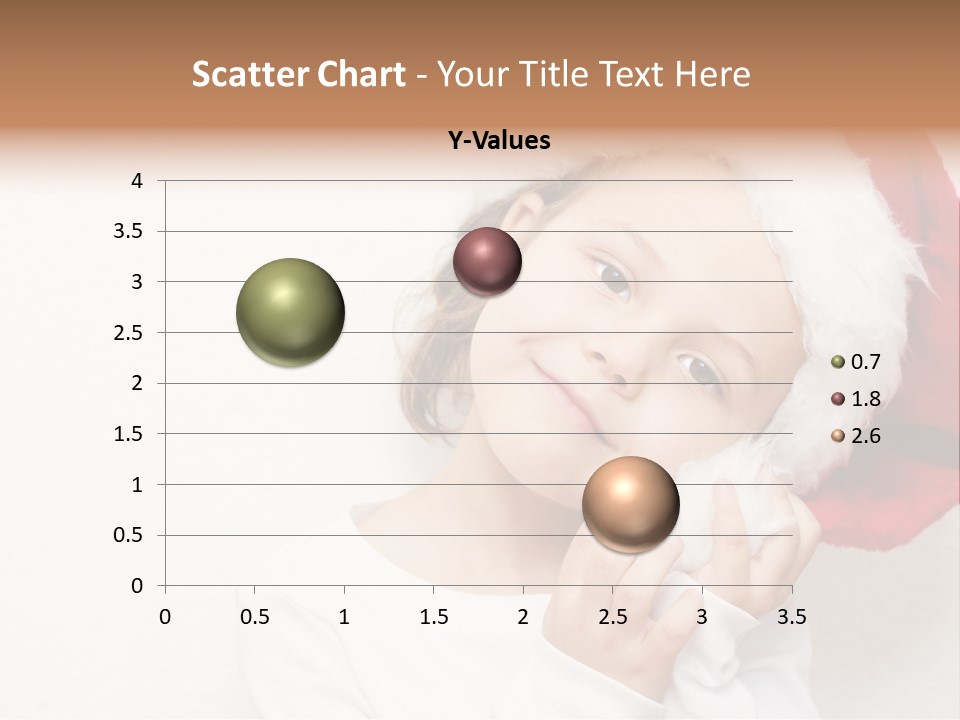 Scatter Chart - Your Title Text Here

Y-Values

4
3.5
3
2.5
2
1.5
1
0.5
0

0 0.5 1 1.5 2 2.5 3 3.5

0.7
1.8
2.6